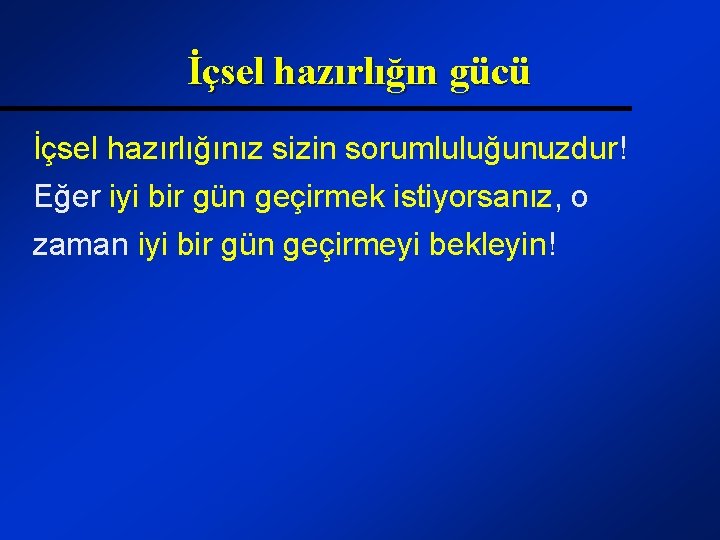 İçsel hazırlığın gücü

İçsel hazırlığınız sizin sorumluluğunuzdur! Eğer iyi bir gün geçirmek istiyorsanız, o zaman iyi bir gün geçirmeyi bekleyin!